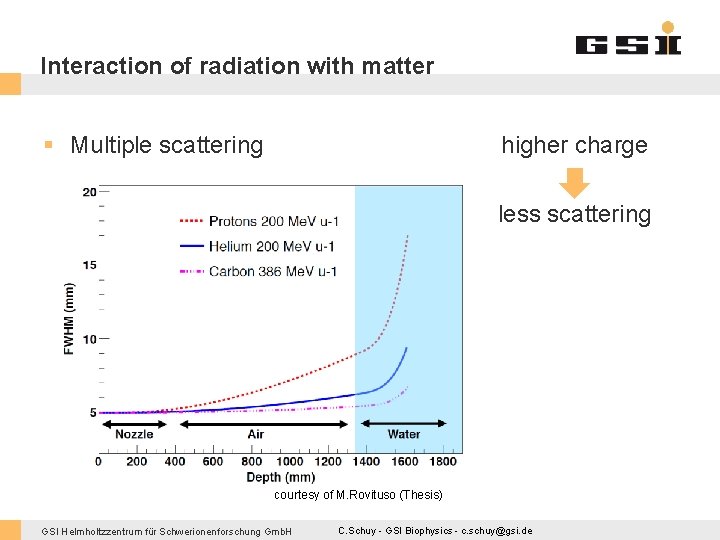 GSI

Interaction of radiation with matter

▪ Multiple scattering

higher charge

less scattering

20
15
10
5
FWHM (mm)

Protons 200 MeV u-1
Helium 200 MeV u-1
Carbon 386 MeV u-1

Nozzle
Air
Water

0 200 400 600 800 1000 1200 1400 1600 1800
Depth (mm)

courtesy of M.Rovituso (Thesis)

GSI Helmholtzzentrum für Schwerionenforschung GmbH    C.Schuy - GSI Biophysics - c.schuy@gsi.de